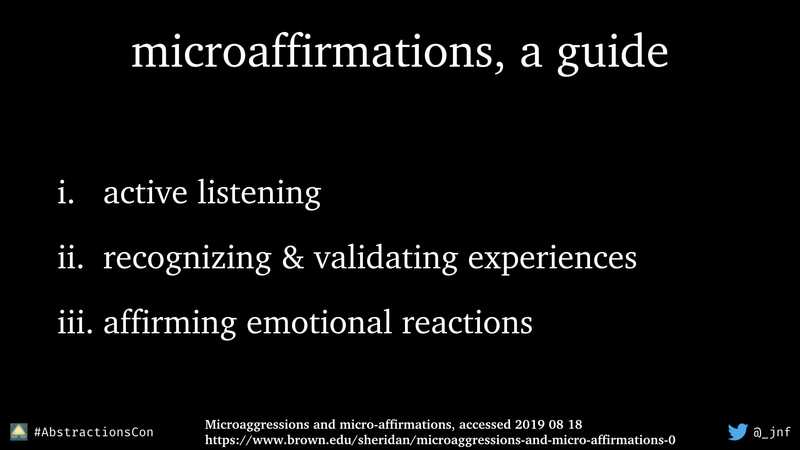 microaffirmations, a guide

i. active listening

ii. recognizing & validating experiences

iii. affirming emotional reactions

#AbstractionsCon

Microaggressions and micro-affirmations, accessed 2019 08 18
https://www.brown.edu/sheridan/microaggressions-and-micro-affirmations-0

@_jnf